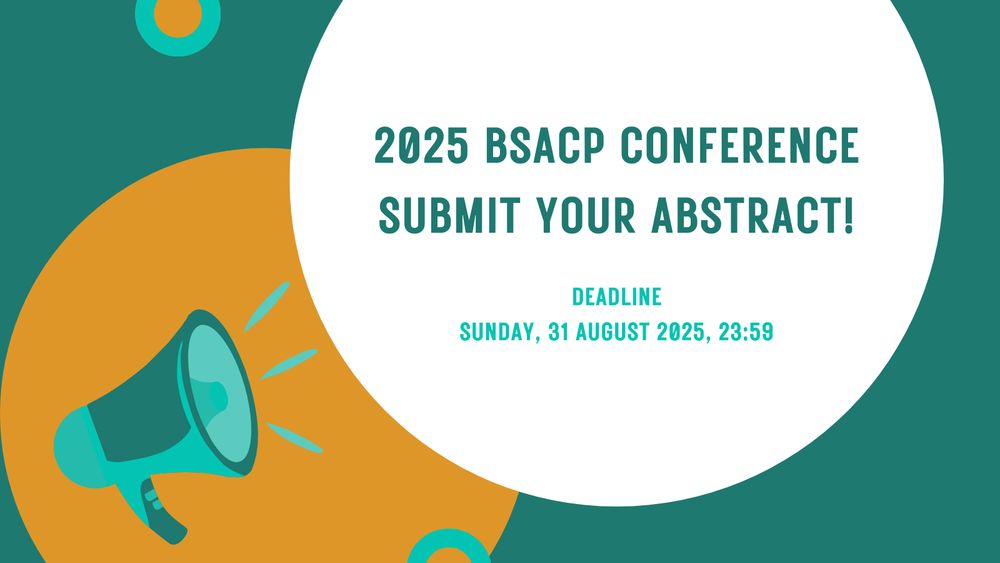 2025 BSACP CONFERENCE
SUBMIT YOUR ABSTRACT!

DEADLINE
SUNDAY, 31 AUGUST 2025, 23:59